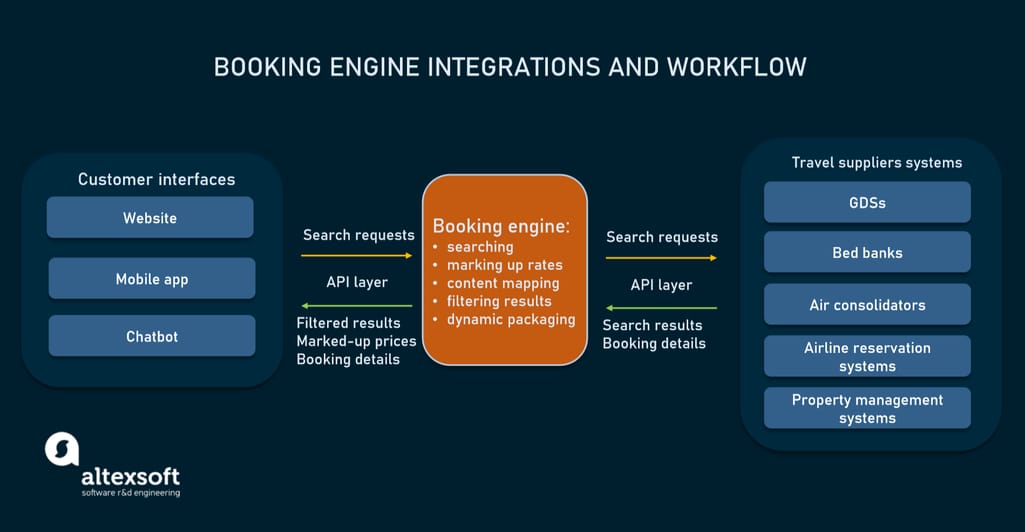 BOOKING ENGINE INTEGRATIONS AND WORKFLOW

Customer interfaces

Website

Mobile app

Chatbot

Search requests

API layer

Filtered results
Marked-up prices
Booking details

Booking engine:
• searching
• marking up rates
• content mapping
• filtering results
• dynamic packaging

Search requests

API layer

Search results
Booking details

Travel suppliers systems

GDSs

Bed banks

Air consolidators

Airline reservation systems

Property management systems

altexsoft
software r&d engineering